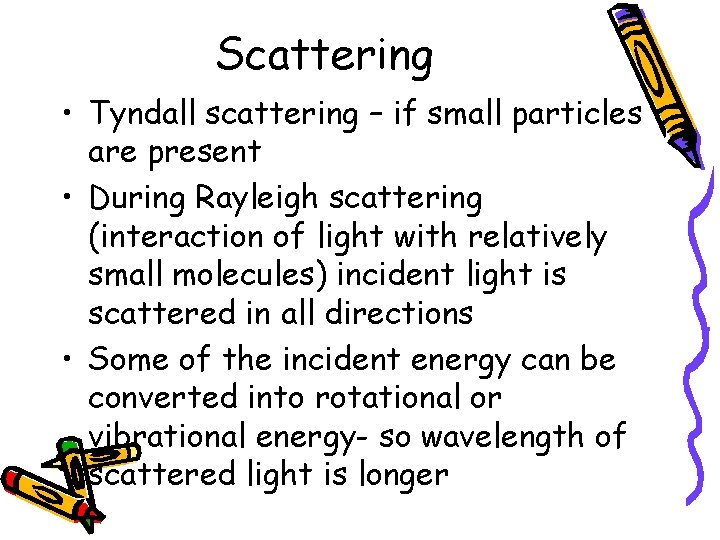 Scattering

• Tyndall scattering – if small particles are present

• During Rayleigh scattering (interaction of light with relatively small molecules) incident light is scattered in all directions

• Some of the incident energy can be converted into rotational or vibrational energy- so wavelength of scattered light is longer